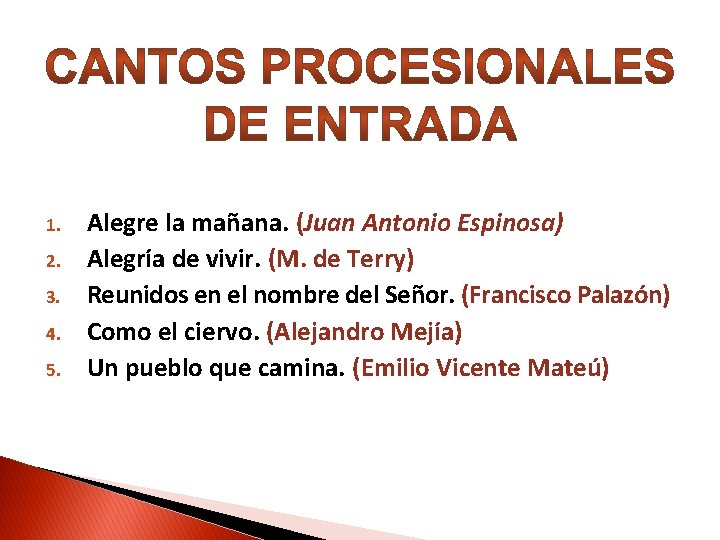 CANTOS PROCESIONALES DE ENTRADA

1. Alegre la mañana. (Juan Antonio Espinosa)
2. Alegría de vivir. (M. de Terry)
3. Reunidos en el nombre del Señor. (Francisco Palazón)
4. Como el ciervo. (Alejandro Mejía)
5. Un pueblo que camina. (Emilio Vicente Mateú)